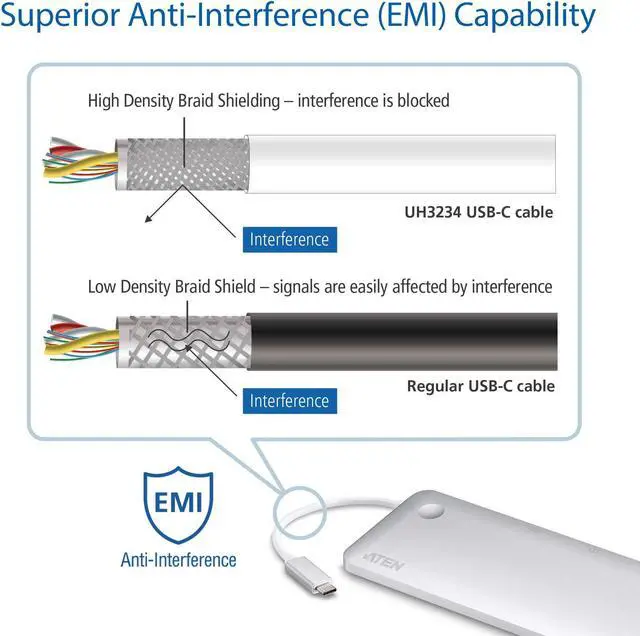 Superior Anti-Interference (EMI) Capability

High Density Braid Shielding – interference is blocked

UH3234 USB-C cable

Interference

Low Density Braid Shield – signals are easily affected by interference

Regular USB-C cable

Interference

EMI

Anti-Interference

ATEN